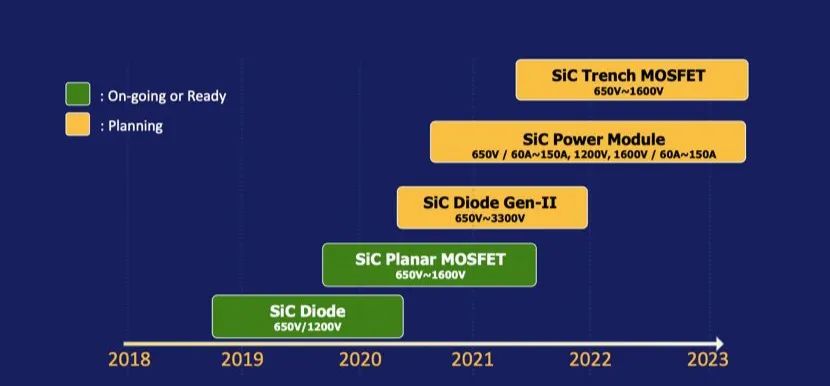 : On-going or Ready
: Planning

SiC Trench MOSFET
650V~1600V

SiC Power Module
650V / 60A~150A, 1200V, 1600V / 60A~150A

SiC Diode Gen-II
650V~3300V

SiC Planar MOSFET
650V~1600V

SiC Diode
650V/1200V

2018 2019 2020 2021 2022 2023